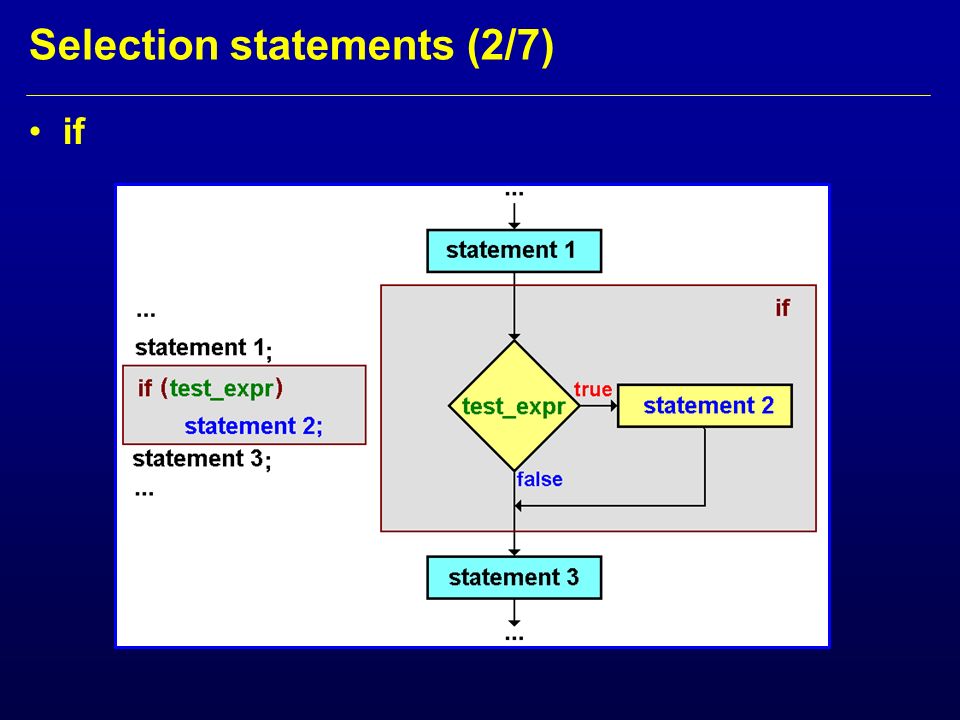 Selection statements (2/7)

• if

...
statement 1;
if (test_expr)
statement 2;
statement 3;
...

...
statement 1
if
test_expr
true
statement 2
false
statement 3
...